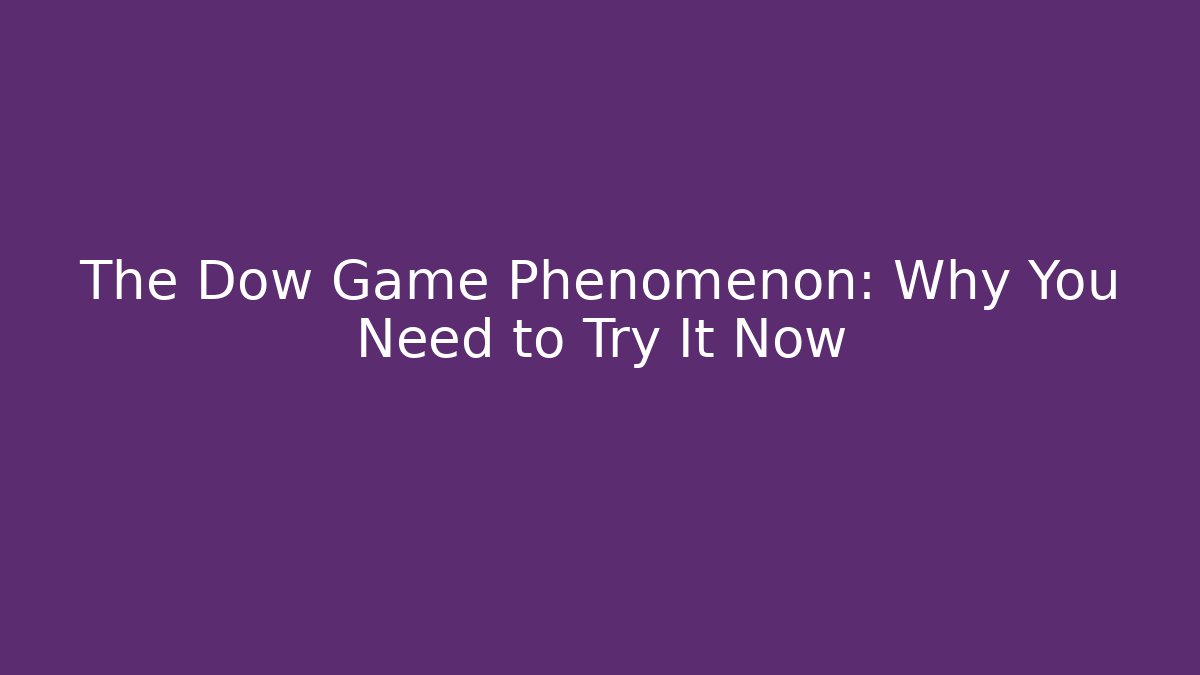 The Dow Game Phenomenon: Why You Need to Try It Now